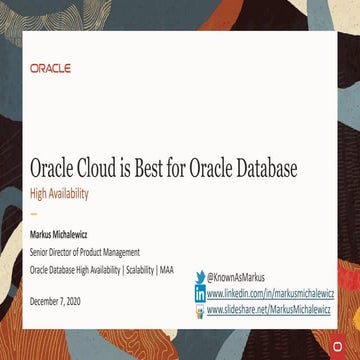 ORACLE

Oracle Cloud is Best for Oracle Database

High Availability

Markus Michalewicz

Senior Director of Product Management

Oracle Database High Availability | Scalability | MAA

December 7, 2020

@KnownAsMarkus

www.linkedin.com/in/markusmichalewicz

www.slideshare.net/MarkusMichalewicz